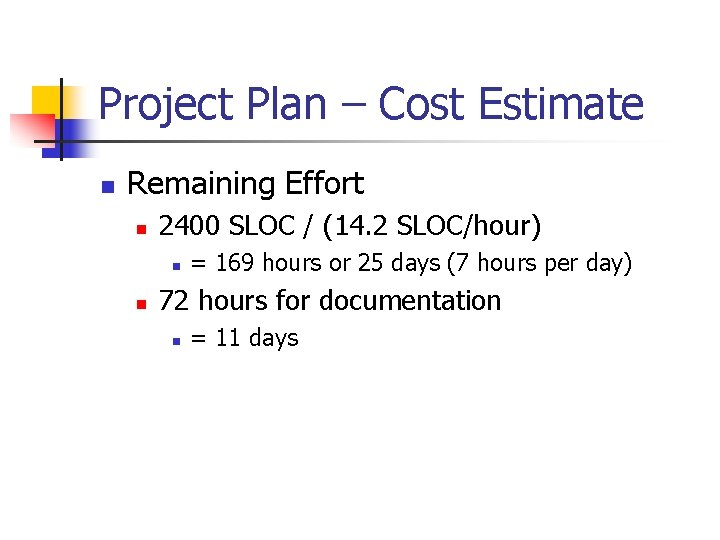 Project Plan – Cost Estimate

Remaining Effort

2400 SLOC / (14.2 SLOC/hour)

= 169 hours or 25 days (7 hours per day)

72 hours for documentation

= 11 days